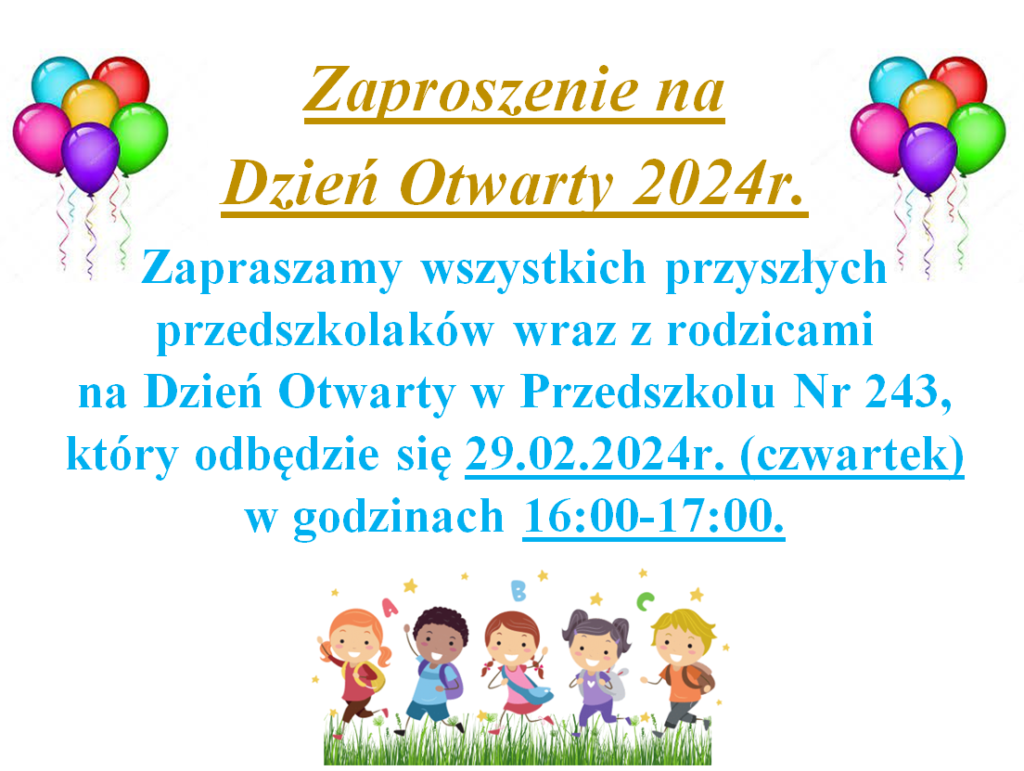 Zaproszenie na
Dzień Otwarty 2024r.

Zapraszamy wszystkich przyszłych przedszkolaków wraz z rodzicami na Dzień Otwarty w Przedszkolu Nr 243, który odbędzie się 29.02.2024r. (czwartek) w godzinach 16:00-17:00.

A B C